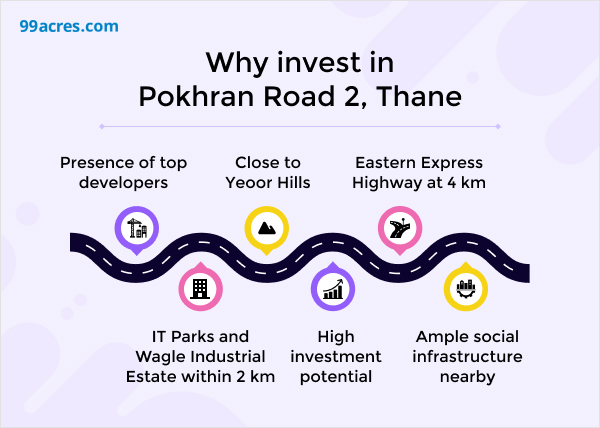 99acres.com

Why invest in Pokhran Road 2, Thane

Presence of top developers

Close to Yeoor Hills

Eastern Express Highway at 4 km

IT Parks and Wagle Industrial Estate within 2 km

High investment potential

Ample social infrastructure nearby